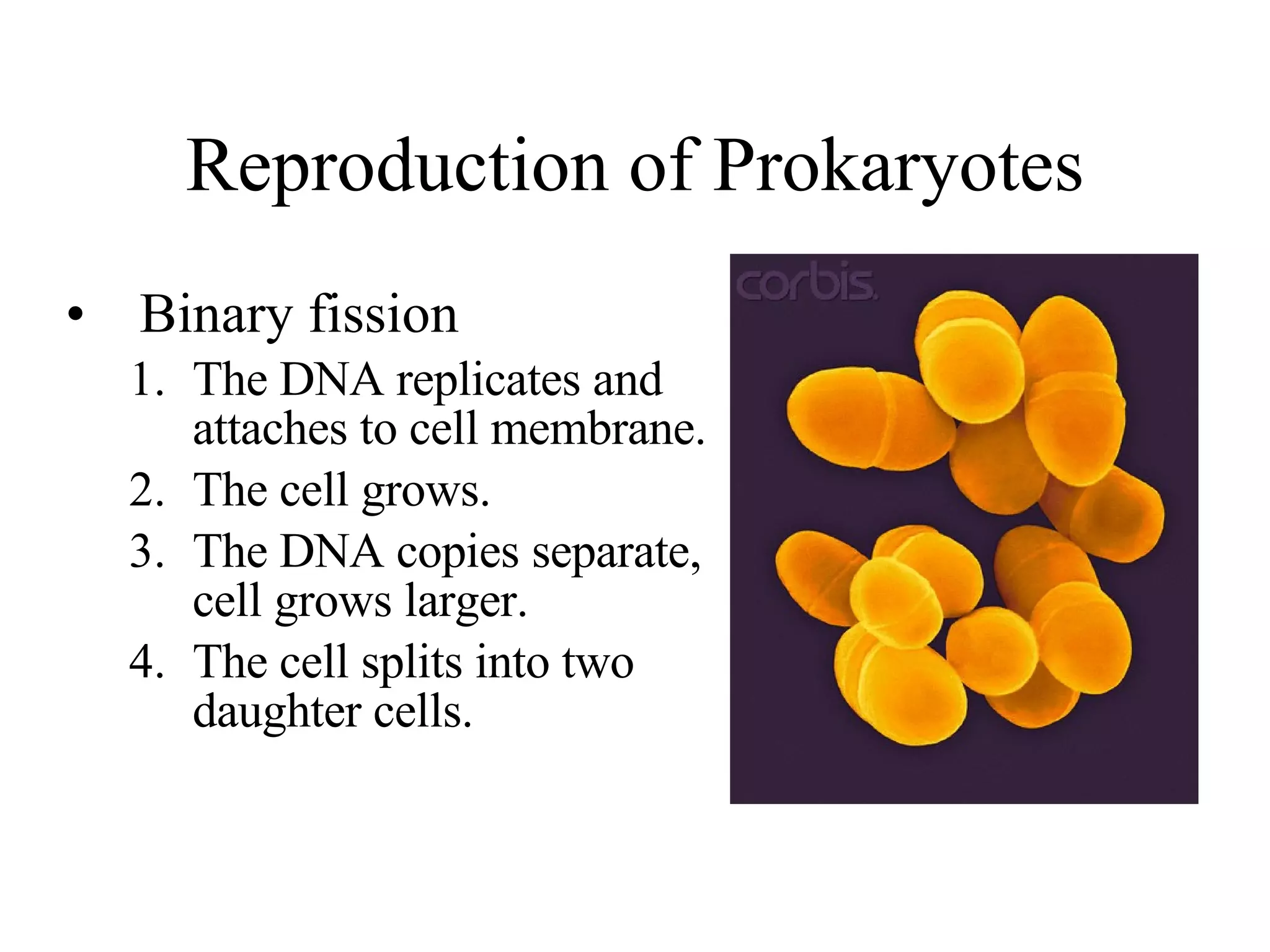 Reproduction of Prokaryotes

• Binary fission

1. The DNA replicates and attaches to cell membrane.
2. The cell grows.
3. The DNA copies separate, cell grows larger.
4. The cell splits into two daughter cells.

corbis.